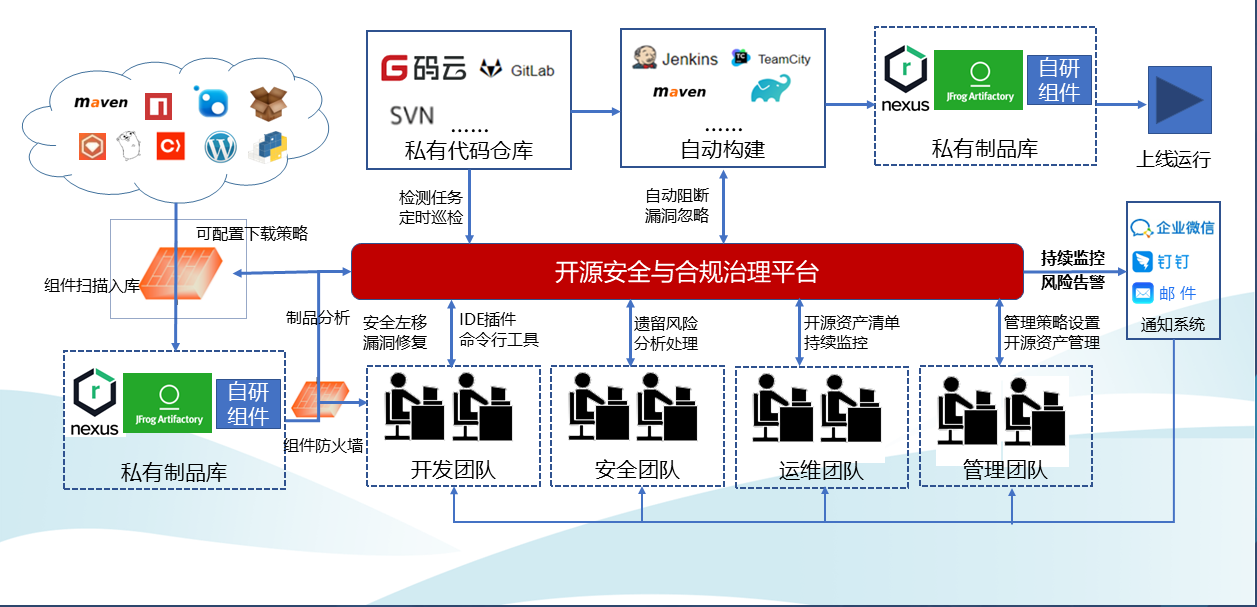 maven

码云 GitLab
SVN
……
私有代码仓库

Jenkins TeamCity
maven
……
自动构建

nexus
JFrog Artifactory
自研组件
私有制品库

上线运行

检测任务
定时巡检

自动阻断
漏洞忽略

可配置下载策略

组件扫描入库

开源安全与合规治理平台

持续监控
风险告警

企业微信
钉钉
邮件
通知系统

制品分析

安全左移
漏洞修复

IDE插件
命令行工具

遗留风险
分析处理

开源资产清单
持续监控

管理策略设置
开源资产管理

nexus
JFrog Artifactory
自研组件
私有制品库

组件防火墙

开发团队

安全团队

运维团队

管理团队